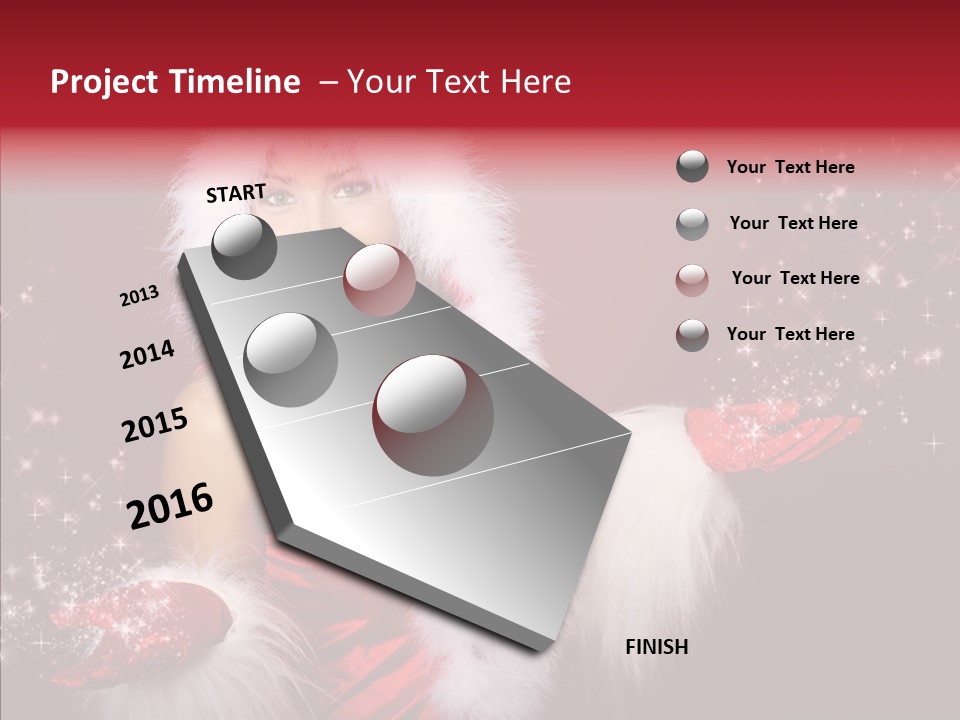 Project Timeline – Your Text Here

START

2013

2014

2015

2016

FINISH

Your Text Here

Your Text Here

Your Text Here

Your Text Here